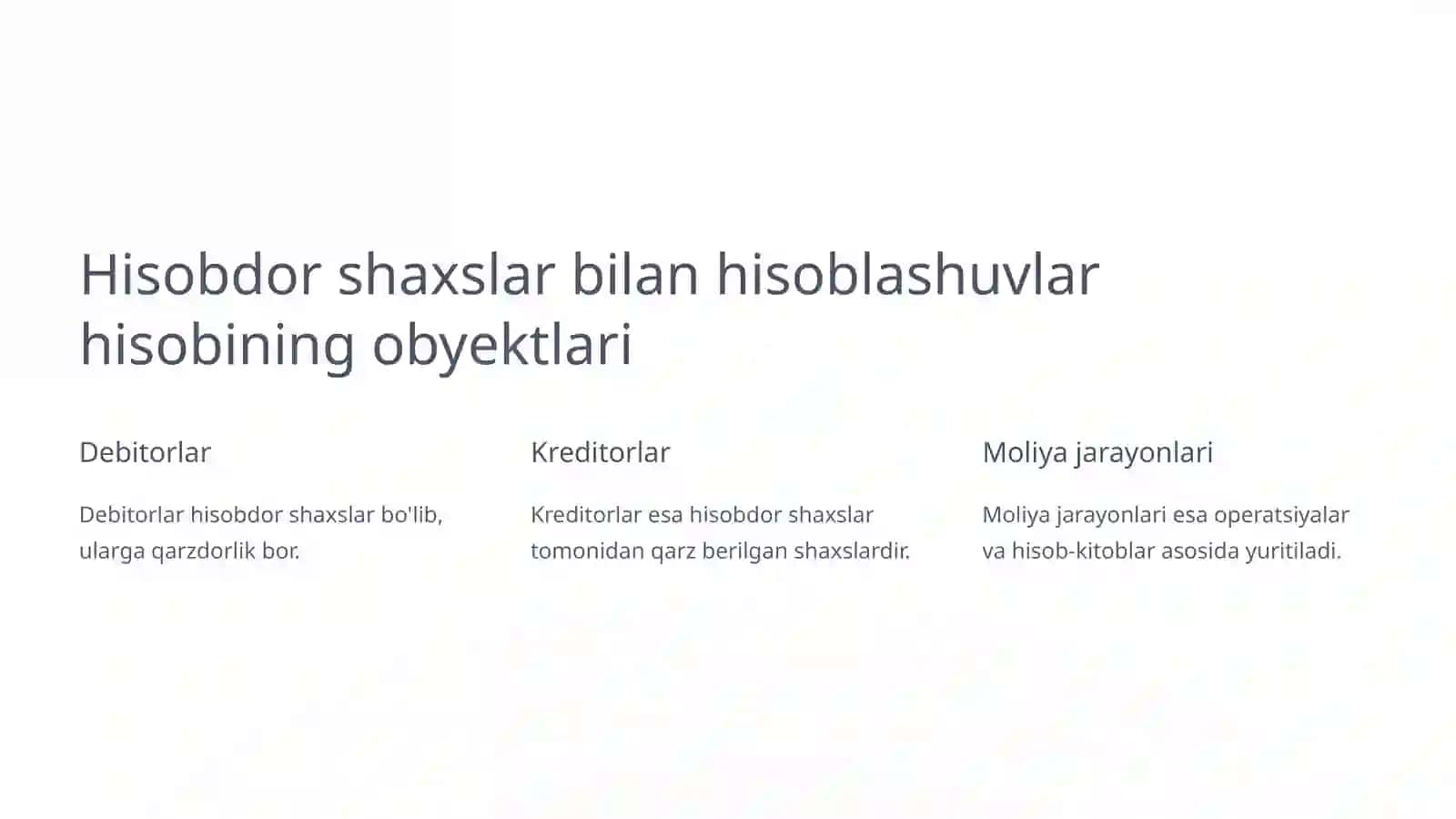 Hisobdor shaxslar bilan hisoblashuvlar hisobining obyektlari

Debitorlar

Debitorlar hisobdor shaxslar bo'lib, ularga qarzdorlik bor.

Kreditorlar

Kreditorlar esa hisobdor shaxslar tomonidan qarz berilgan shaxslardir.

Moliya jarayonlari

Moliya jarayonlari esa operatsiyalar va hisob-kitoblar asosida yuritiladi.